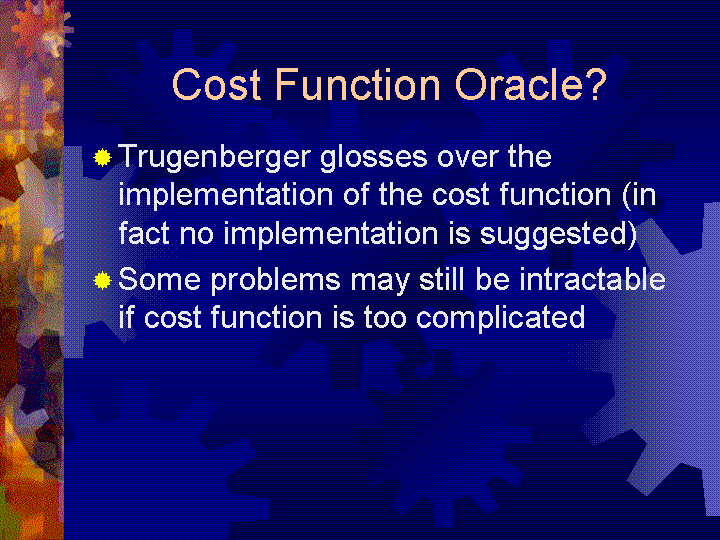 Cost Function Oracle?

Trugenberger glosses over the implementation of the cost function (in fact no implementation is suggested)

Some problems may still be intractable if cost function is too complicated